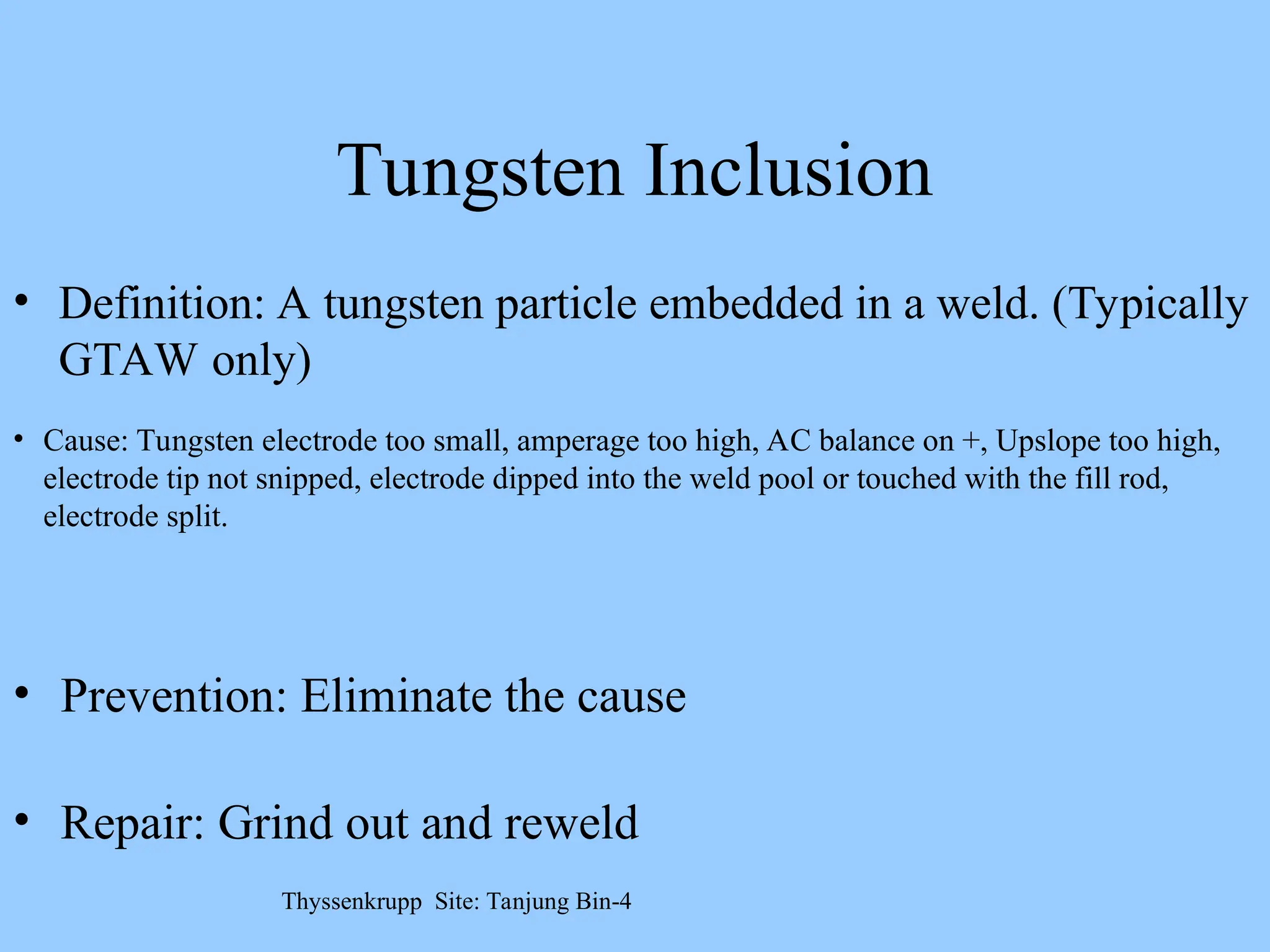 Tungsten Inclusion

• Definition: A tungsten particle embedded in a weld. (Typically GTAW only)

• Cause: Tungsten electrode too small, amperage too high, AC balance on +, Upslope too high, electrode tip not snipped, electrode dipped into the weld pool or touched with the fill rod, electrode split.

• Prevention: Eliminate the cause

• Repair: Grind out and reweld

Thyssenkrupp Site: Tanjung Bin-4